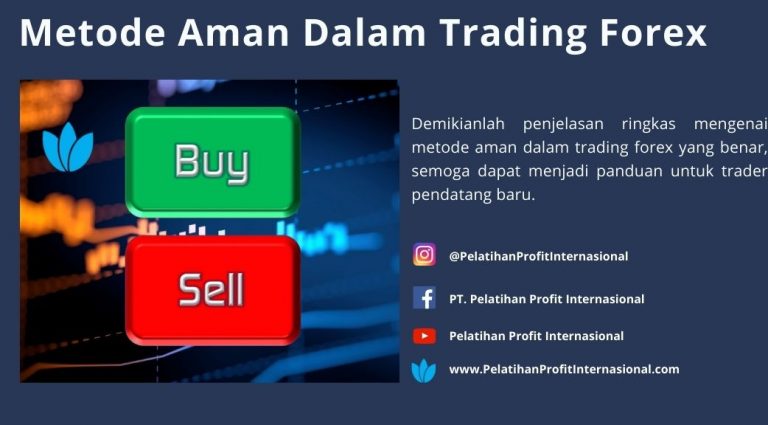 Metode Aman Dalam Trading Forex

Buy

Sell

Demikianlah penjelasan ringkas mengenai metode aman dalam trading forex yang benar, semoga dapat menjadi panduan untuk trader pendatang baru.

@PelatihanProfitInternasional

PT. Pelatihan Profit Internasional

Pelatihan Profit Internasional

www.PelatihanProfitInternasional.com